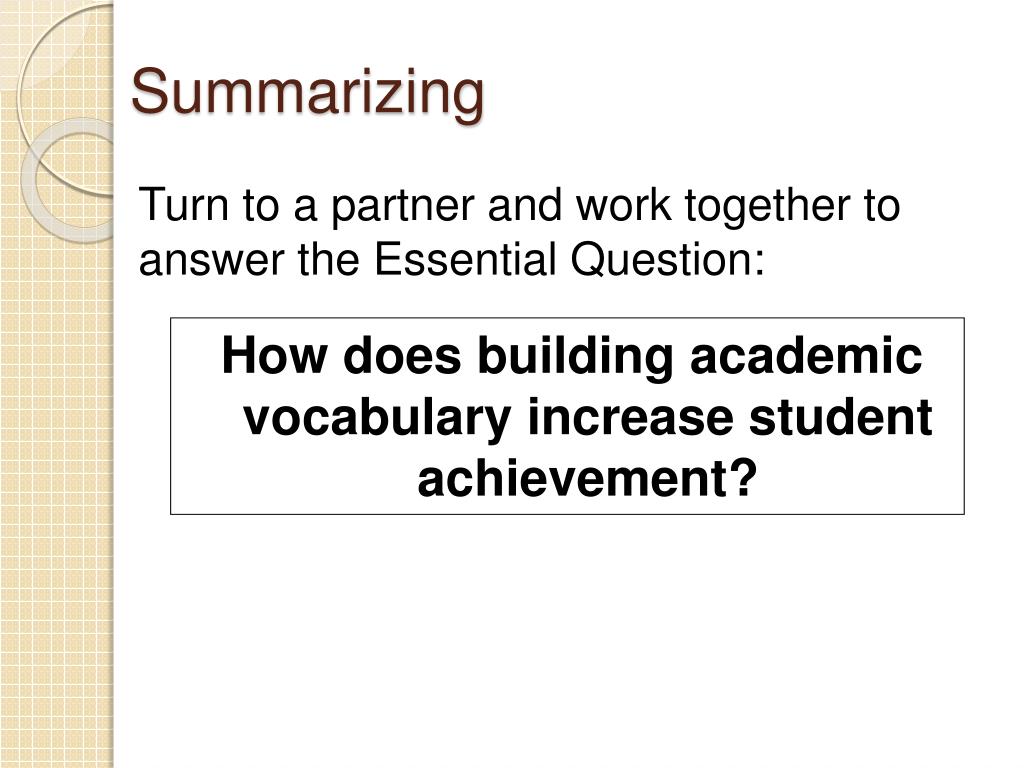 Summarizing

Turn to a partner and work together to answer the Essential Question:

How does building academic vocabulary increase student achievement?